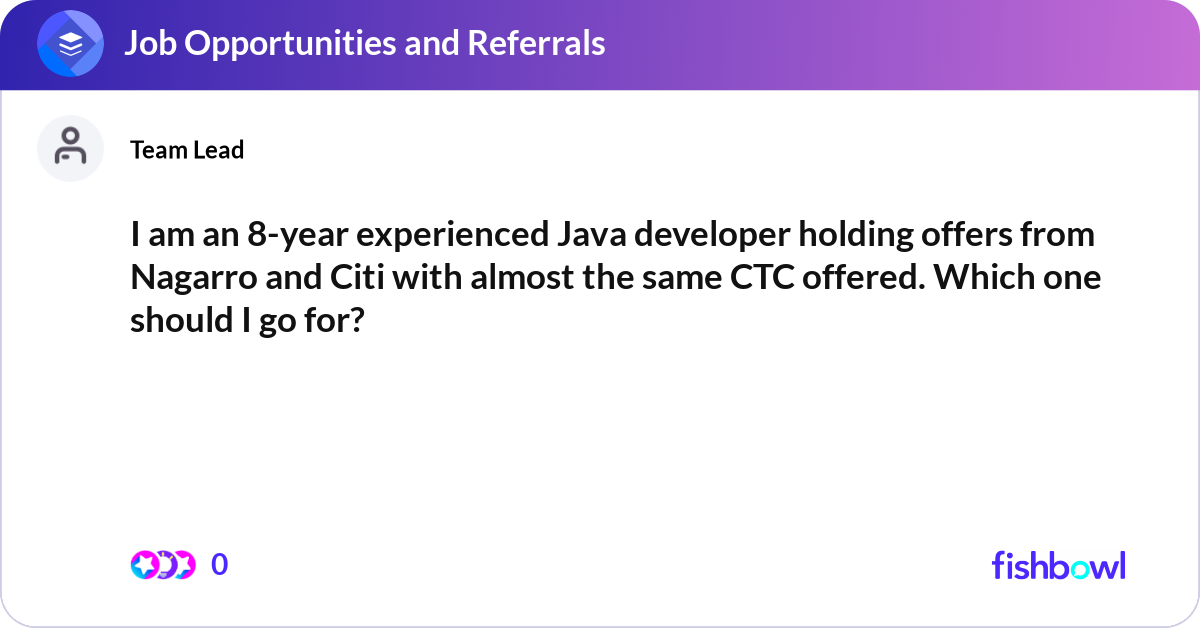 Job Opportunities and Referrals

Team Lead

I am an 8-year experienced Java developer holding offers from Nagarro and Citi with almost the same CTC offered. Which one should I go for?

0

fishbowl